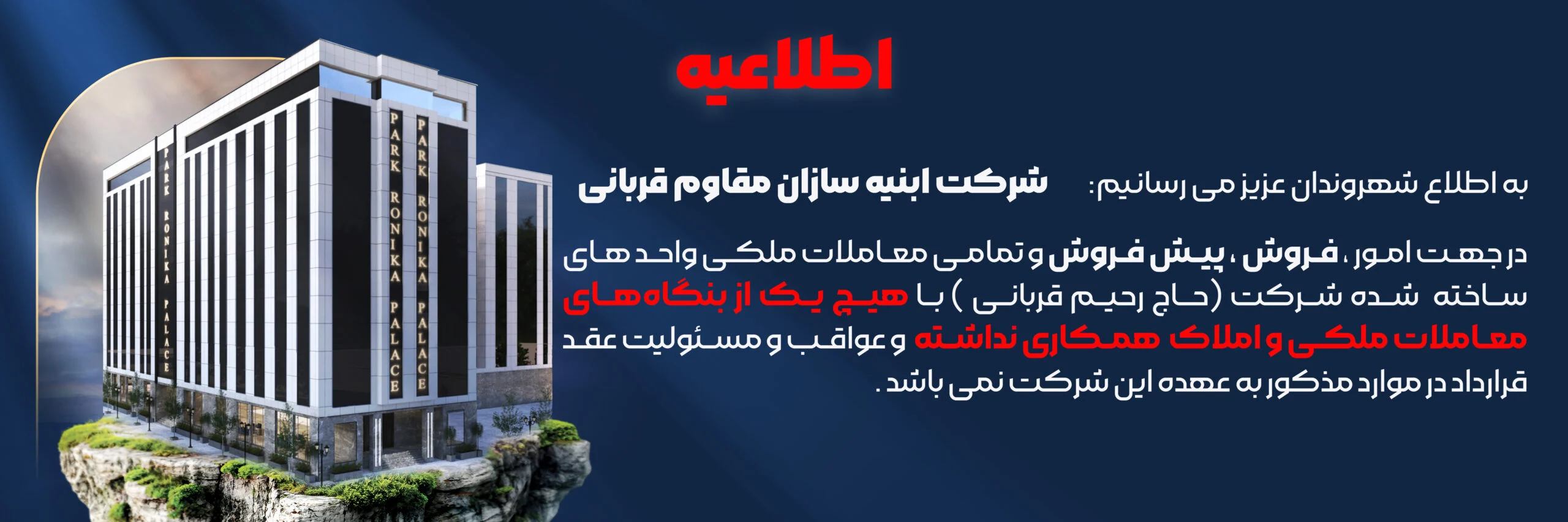 اطلاعیه

به اطلاع شهروندان عزیز می رسانیم: شرکت ابنیه سازان مقاوم قربانی

در جهت امور ، فروش ، پیش فروش و تمامی معاملات ملکی واحد های ساخته شده شرکت (حاج رحیم قربانی ) با هیچ یک از بنگاه‌های معاملات ملکی و املاک همکاری نداشته و عواقب و مسئولیت عقد قرارداد در موارد مذکور به عهده این شرکت نمی باشد .

PARK RONIKA PALACE

PARK RONIKA PALACE

PARK RONIKA PALACE